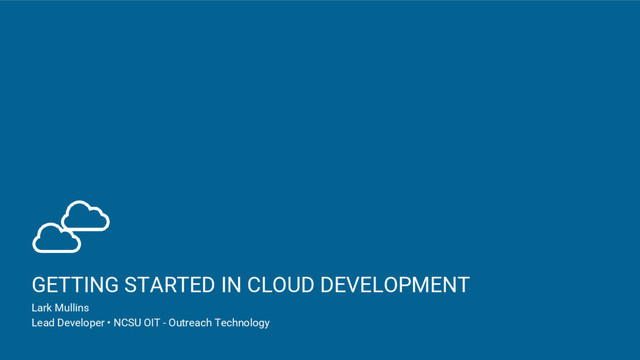 GETTING STARTED IN CLOUD DEVELOPMENT

Lark Mullins
Lead Developer • NCSU OIT - Outreach Technology